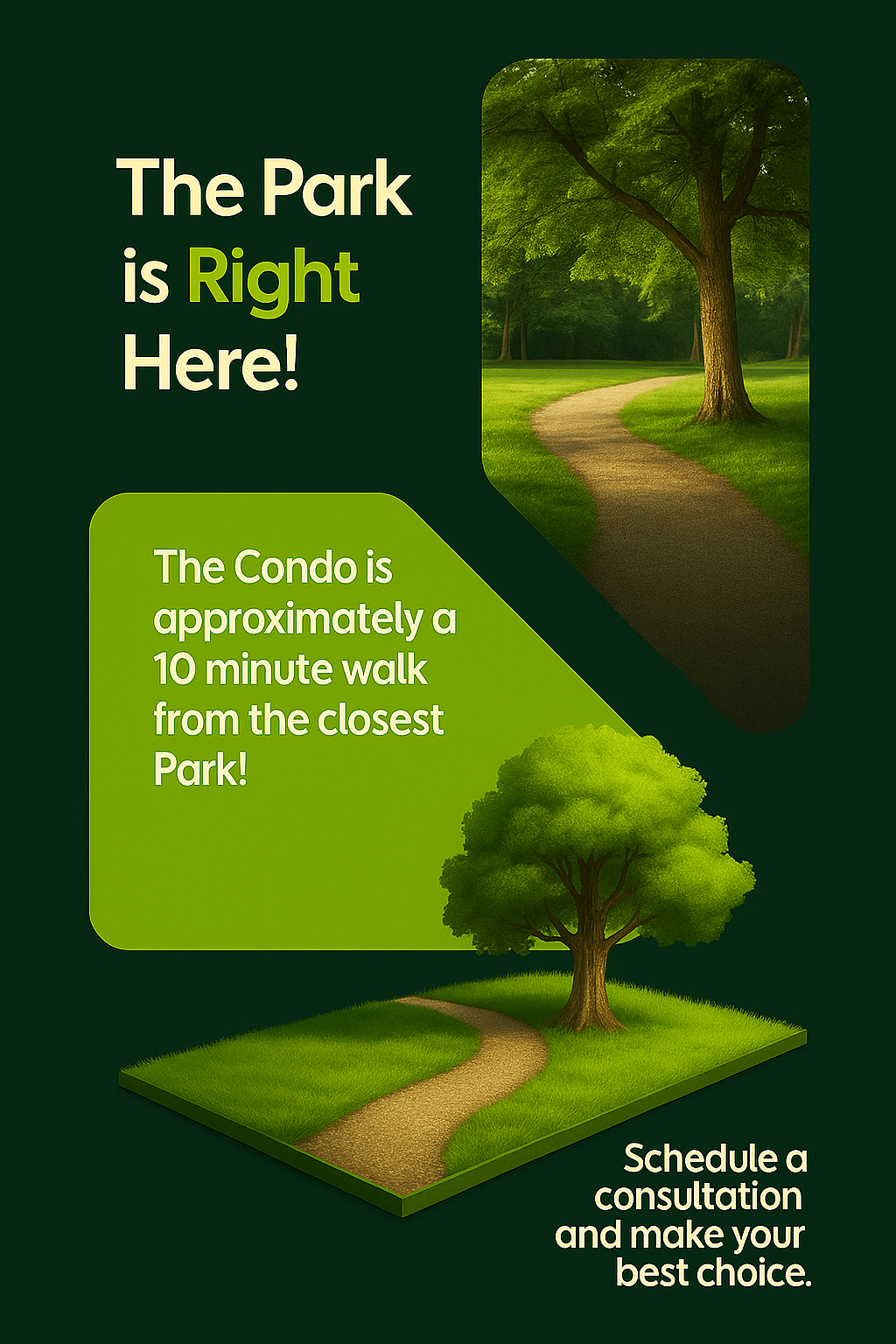 The Park is Right Here!

The Condo is approximately a 10 minute walk from the closest Park!

Schedule a consultation and make your best choice.